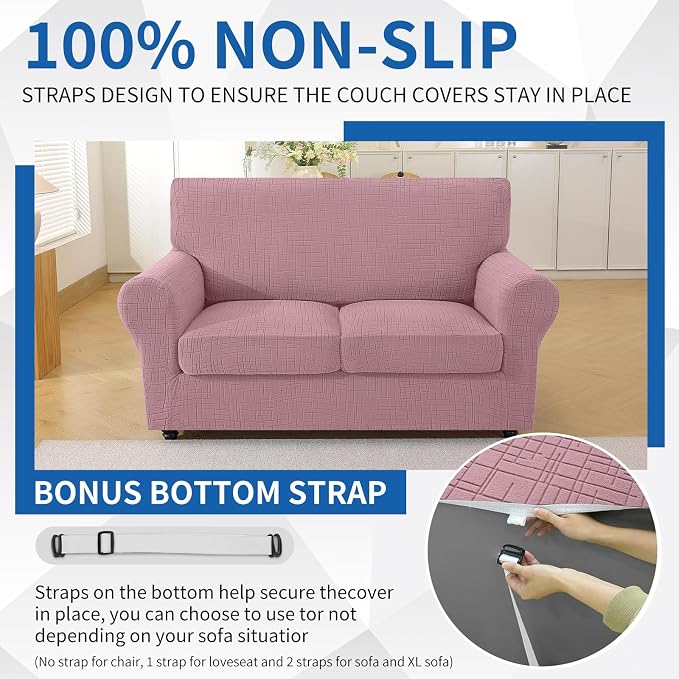 100% NON-SLIP

STRAPS DESIGN TO ENSURE THE COUCH COVERS STAY IN PLACE

BONUS BOTTOM STRAP

Straps on the bottom help secure thecover in place, you can choose to use tor not depending on your sofa situatior

(No strap for chair, 1 strap for loveseat and 2 straps for sofa and XL sofa)